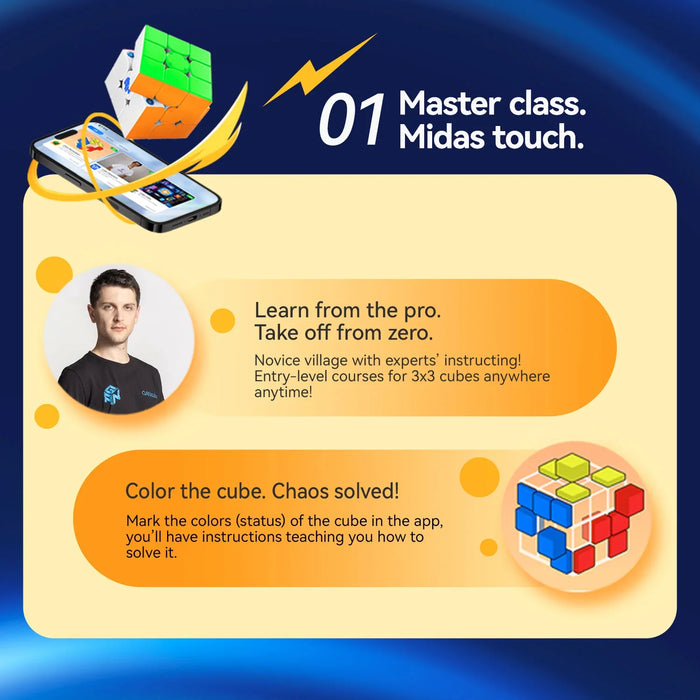 01 Master class.
Midas touch.

Learn from the pro.
Take off from zero.

Novice village with experts' instructing! Entry-level courses for 3x3 cubes anywhere anytime!

Color the cube. Chaos solved!

Mark the colors (status) of the cube in the app, you'll have instructions teaching you how to solve it.